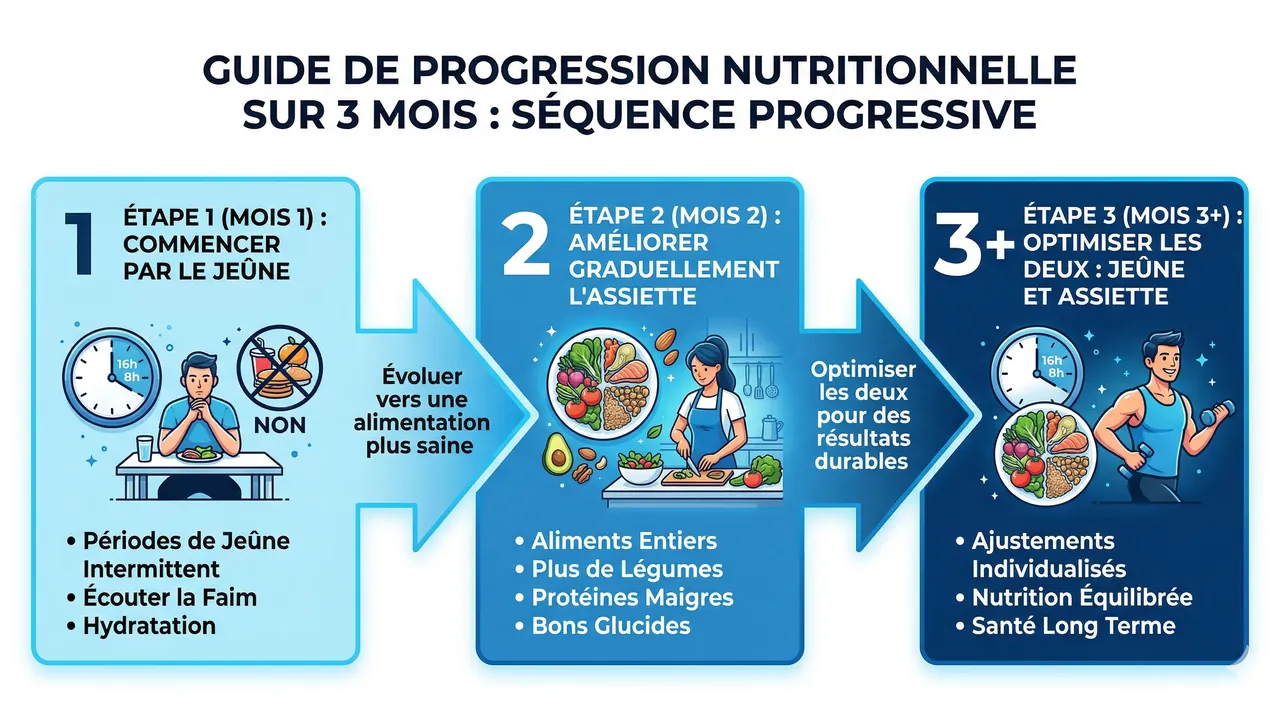 GUIDE DE PROGRESSION NUTRITIONNELLE SUR 3 MOIS : SÉQUENCE PROGRESSIVE

1

ÉTAPE 1 (MOIS 1) : COMMENCER PAR LE JEÛNE

16h
8h

NON

• Périodes de Jeûne Intermittent
• Écouter la Faim
• Hydratation

Évoluer vers une alimentation plus saine

2

ÉTAPE 2 (MOIS 2) : AMÉLIORER GRADUELLEMENT L'ASSIETTE

• Aliments Entiers
• Plus de Légumes
• Protéines Maigres
• Bons Glucides

Optimiser les deux pour des résultats durables

3+

ÉTAPE 3 (MOIS 3+) : OPTIMISER LES DEUX : JEÛNE ET ASSIETTE

16h
8h

• Ajustements Individualisés
• Nutrition Équilibrée
• Santé Long Terme